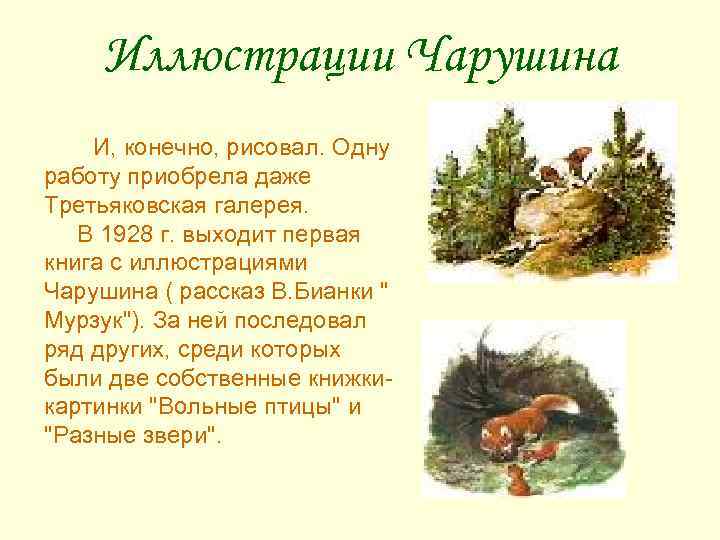 Иллюстрации Чарушина

И, конечно, рисовал. Одну работу приобрела даже Третьяковская галерея.

В 1928 г. выходит первая книга с иллюстрациями Чарушина ( рассказ В.Бианки " Мурзук"). За ней последовал ряд других, среди которых были две собственные книжки-картинки "Вольные птицы" и "Разные звери".